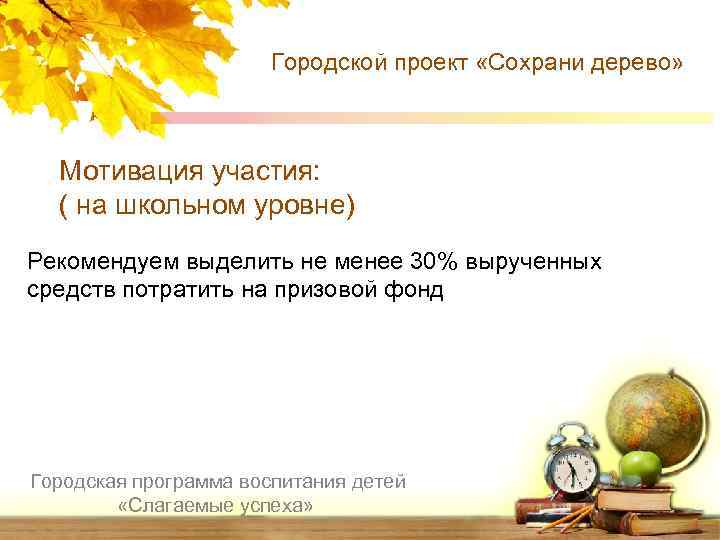 Городской проект «Сохрани дерево»

Мотивация участия:
( на школьном уровне)

Рекомендуем выделить не менее 30% вырученных средств потратить на призовой фонд

Городская программа воспитания детей
«Слагаемые успеха»